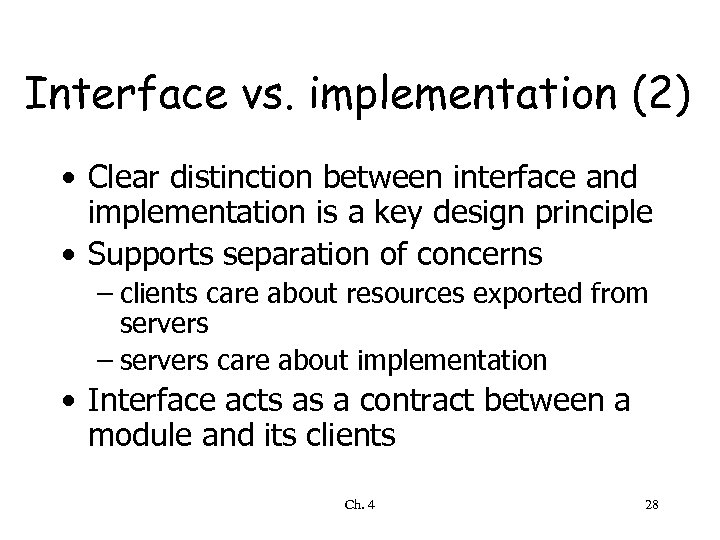 Interface vs. implementation (2)

• Clear distinction between interface and implementation is a key design principle
• Supports separation of concerns
– clients care about resources exported from servers
– servers care about implementation
• Interface acts as a contract between a module and its clients

Ch. 4

28